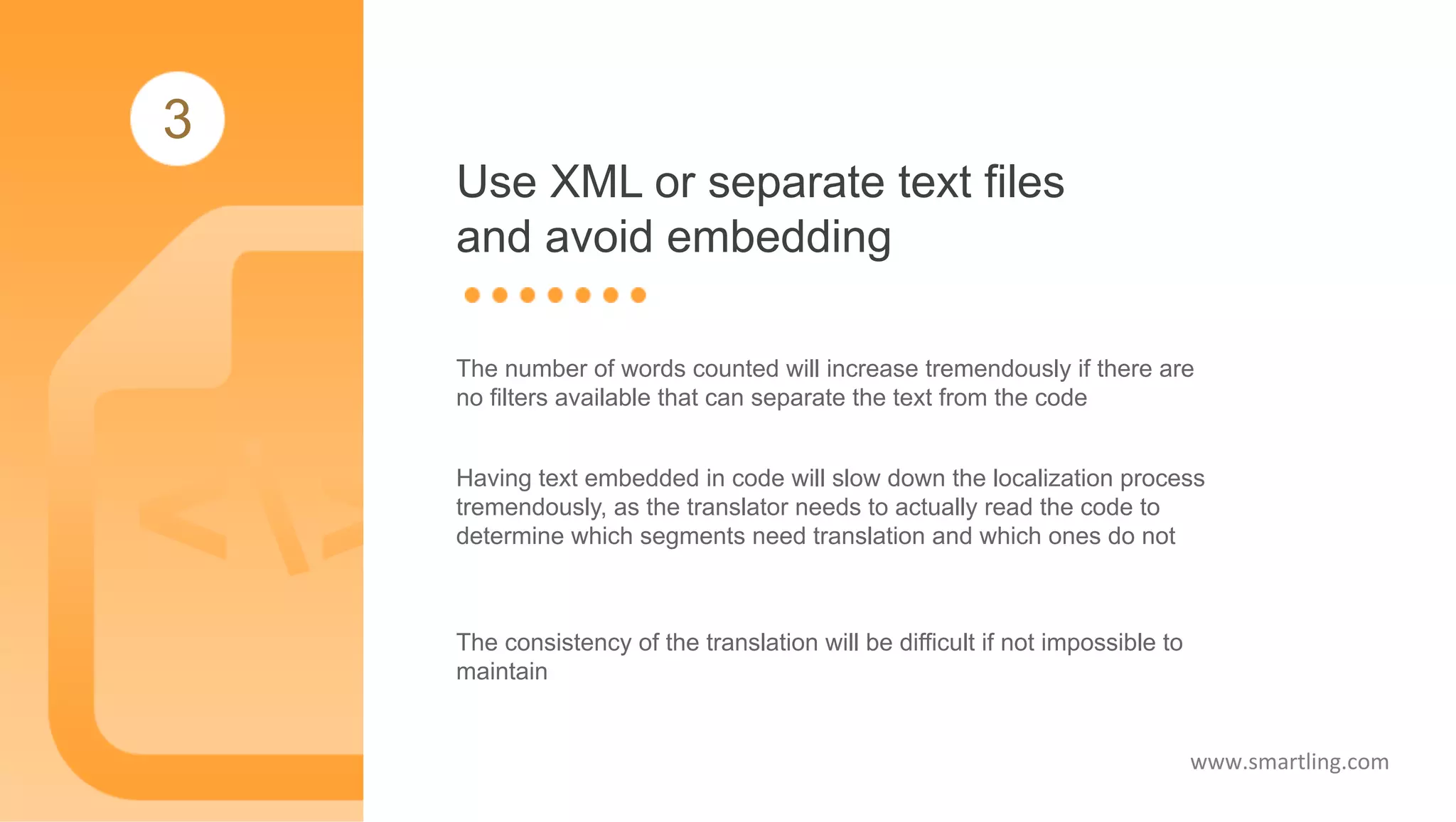 3

Use XML or separate text files and avoid embedding

The number of words counted will increase tremendously if there are no filters available that can separate the text from the code

Having text embedded in code will slow down the localization process tremendously, as the translator needs to actually read the code to determine which segments need translation and which ones do not

The consistency of the translation will be difficult if not impossible to maintain

www.smartling.com